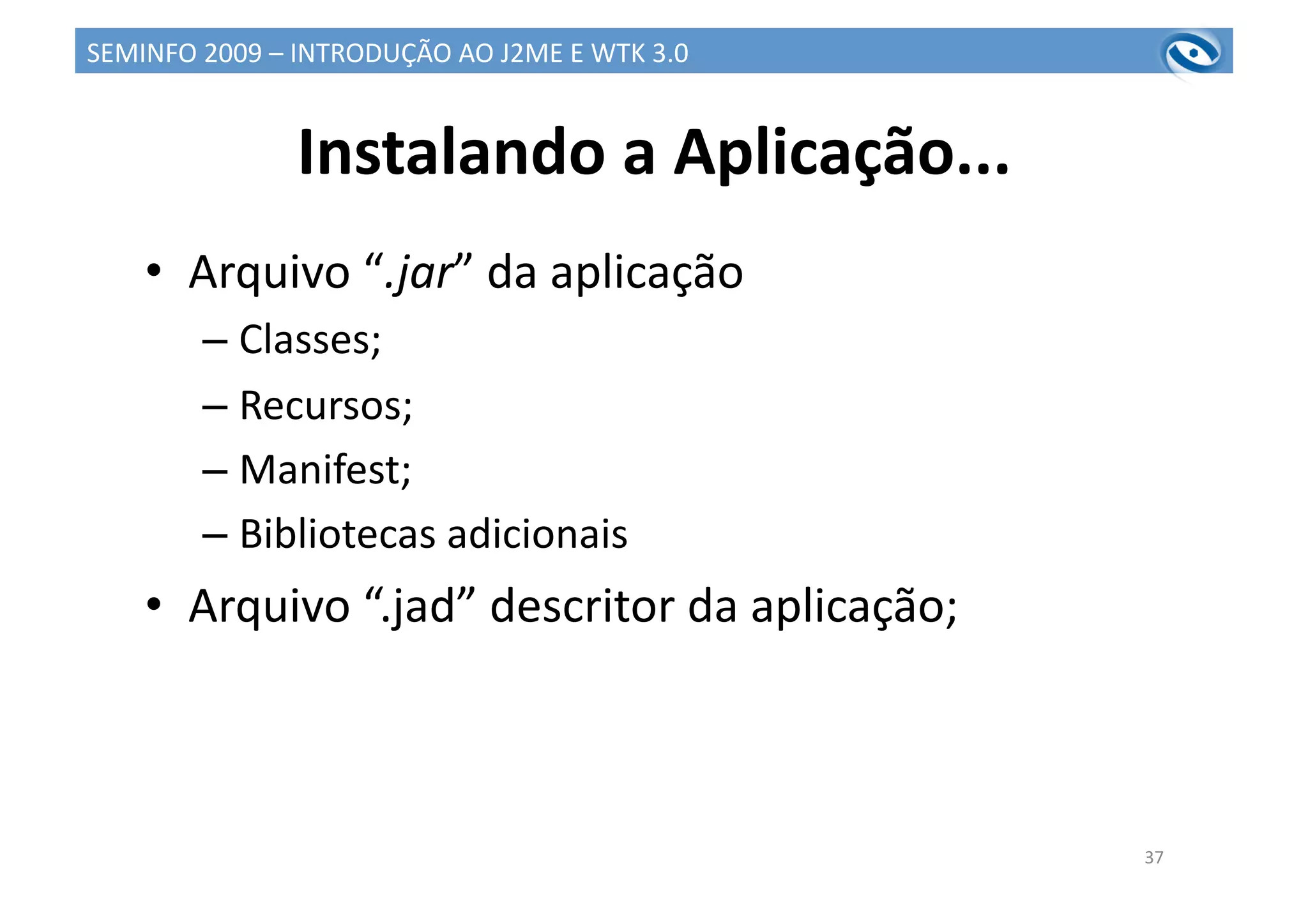 SEMINFO 2009 – INTRODUÇÃO AO J2ME E WTK 3.0

Instalando a Aplicação...

• Arquivo “.jar” da aplicação
– Classes;
– Recursos;
– Manifest;
– Bibliotecas adicionais
• Arquivo “.jad” descritor da aplicação;

37